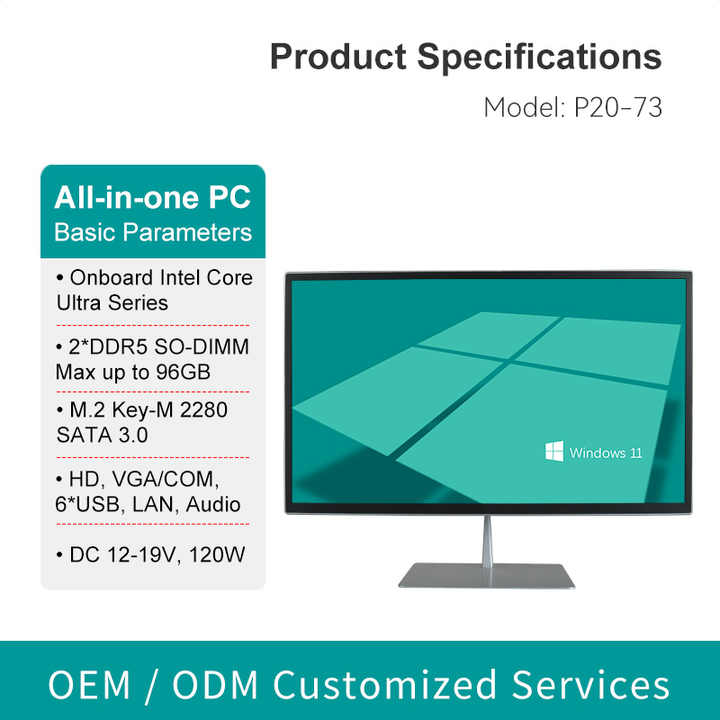 Product Specifications

Model: P20-73

All-in-one PC
Basic Parameters

• Onboard Intel Core Ultra Series

• 2*DDR5 SO-DIMM Max up to 96GB

• M.2 Key-M 2280 SATA 3.0

• HD, VGA/COM, 6*USB, LAN, Audio

• DC 12-19V, 120W

Windows 11

OEM / ODM Customized Services